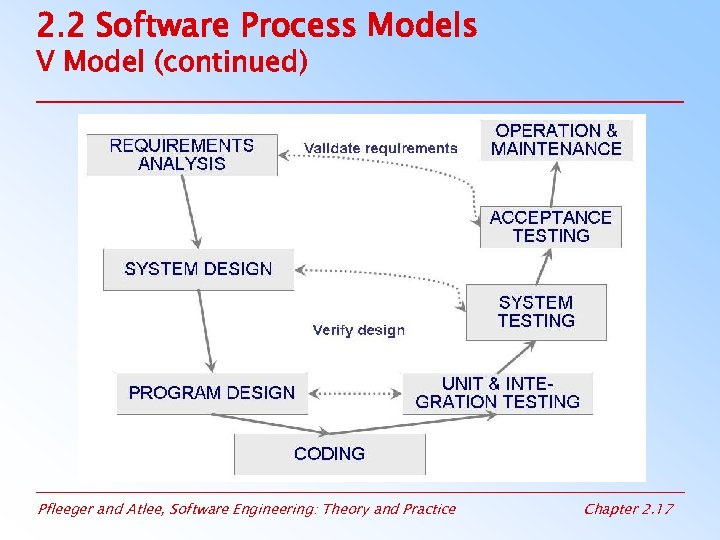 2.2 Software Process Models
V Model (continued)

REQUIREMENTS ANALYSIS

Validate requirements

OPERATION & MAINTENANCE

ACCEPTANCE TESTING

SYSTEM DESIGN

SYSTEM TESTING

Verify design

PROGRAM DESIGN

UNIT & INTEGRATION TESTING

CODING

Pfleeger and Atlee, Software Engineering: Theory and Practice

Chapter 2.17